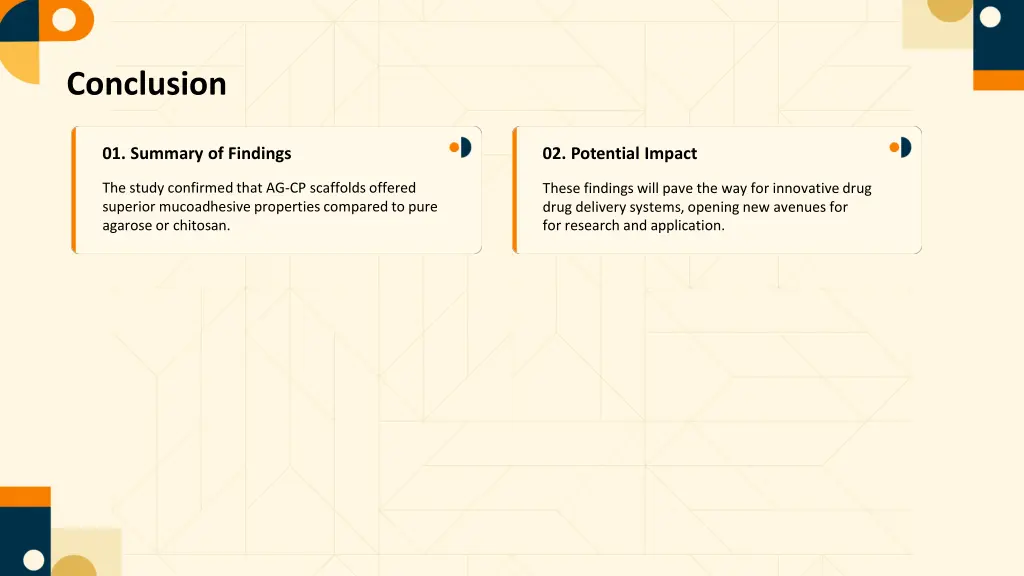 Conclusion

01. Summary of Findings

The study confirmed that AG-CP scaffolds offered superior mucoadhesive properties compared to pure agarose or chitosan.

02. Potential Impact

These findings will pave the way for innovative drug drug delivery systems, opening new avenues for for research and application.